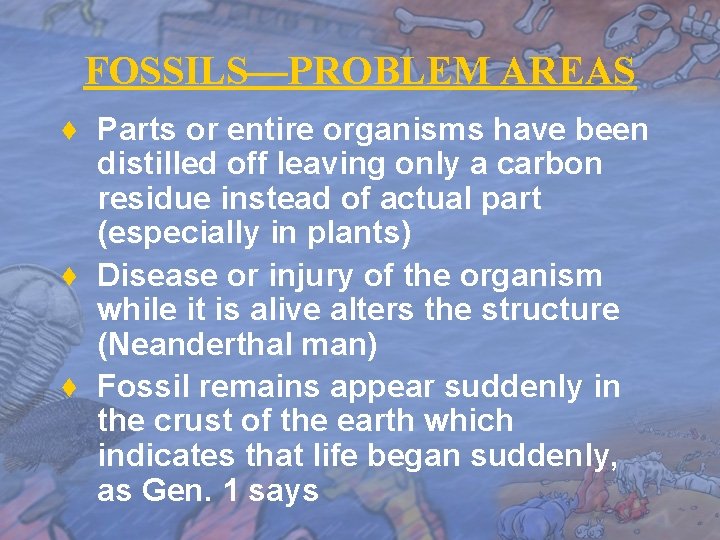 FOSSILS—PROBLEM AREAS

♦ Parts or entire organisms have been distilled off leaving only a carbon residue instead of actual part (especially in plants)

♦ Disease or injury of the organism while it is alive alters the structure (Neanderthal man)

♦ Fossil remains appear suddenly in the crust of the earth which indicates that life began suddenly, as Gen. 1 says